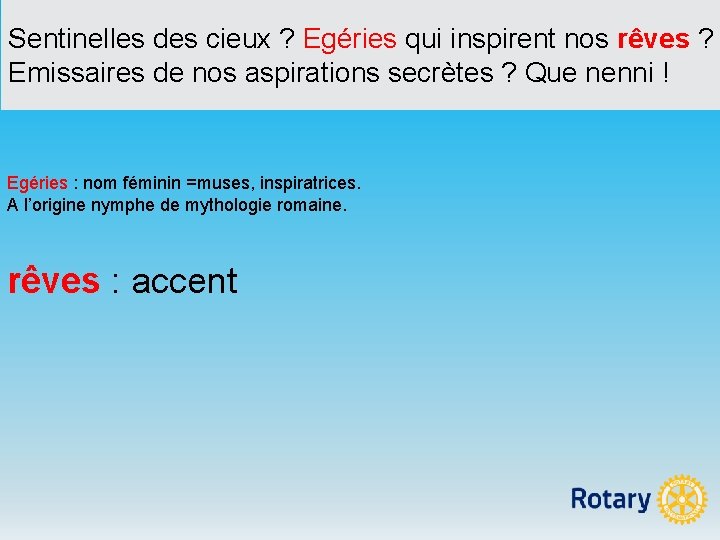 Sentinelles des cieux ? Egéries qui inspirent nos rêves ? Emissaires de nos aspirations secrètes ? Que nenni !

Egéries : nom féminin =muses, inspiratrices.
A l'origine nymphe de mythologie romaine.

rêves : accent

Rotary